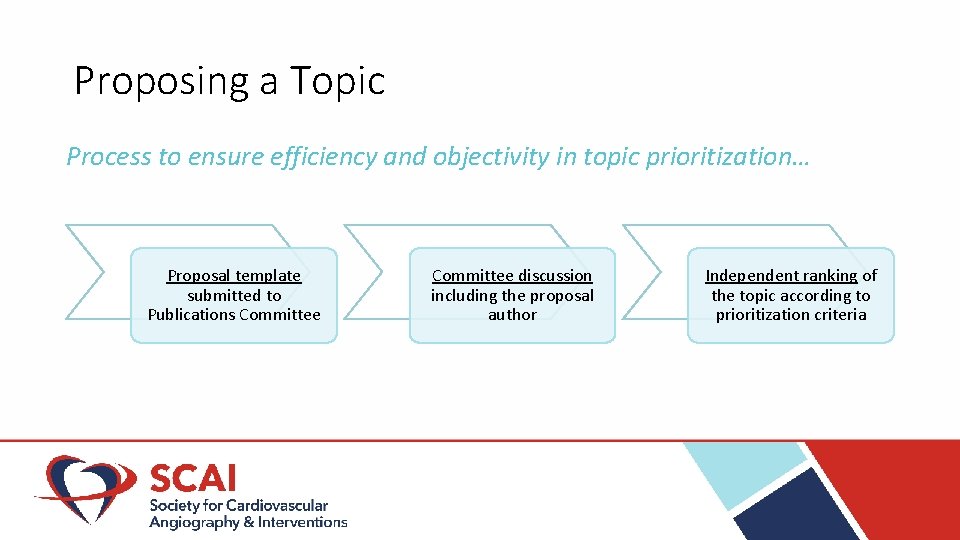 Proposing a Topic

Process to ensure efficiency and objectivity in topic prioritization…

Proposal template submitted to Publications Committee

Committee discussion including the proposal author

Independent ranking of the topic according to prioritization criteria

SCAI
Society for Cardiovascular Angiography & Interventions